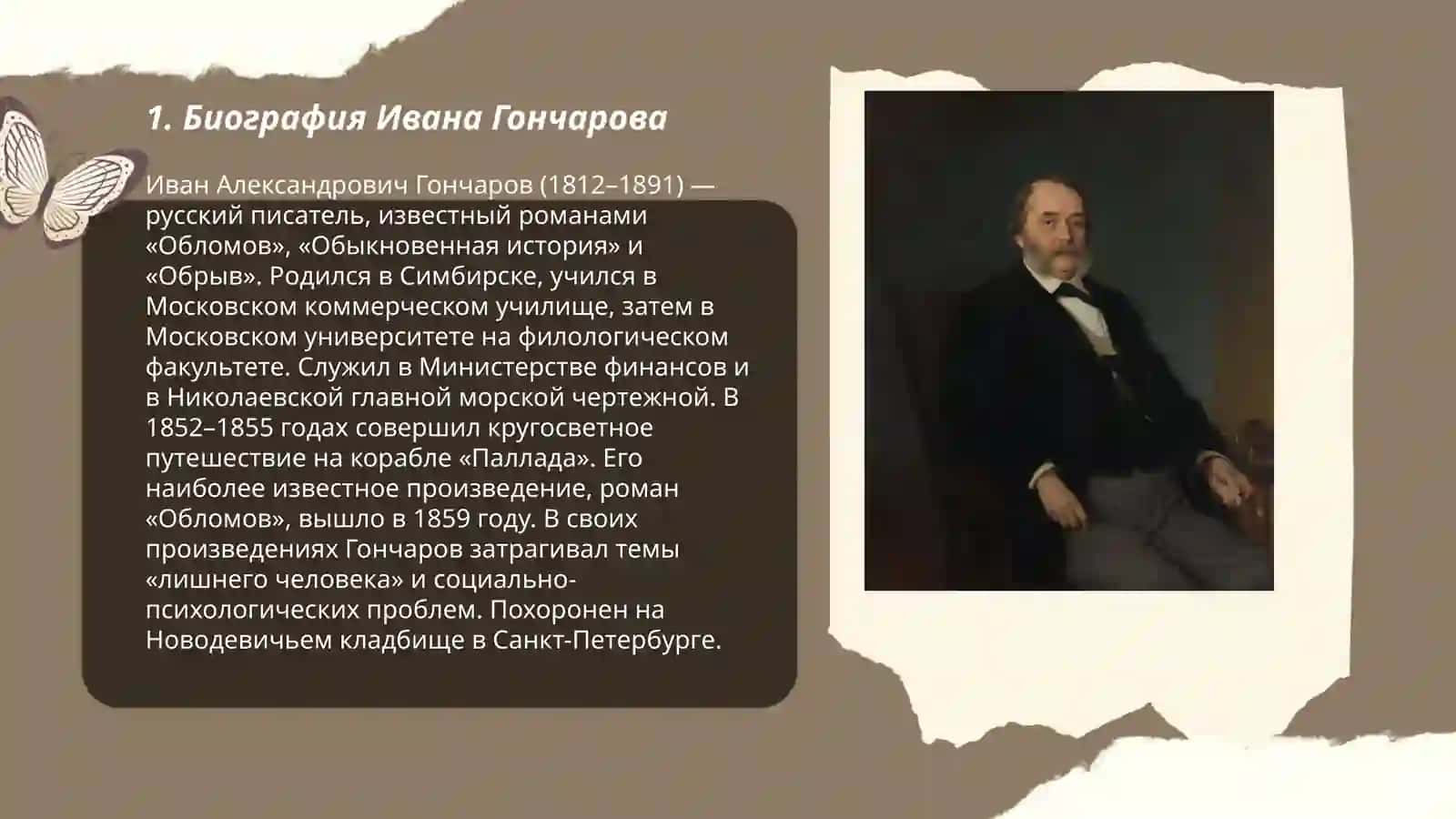 1. Биография Ивана Гончарова

Иван Александрович Гончаров (1812–1891) — русский писатель, известный романами «Обломов», «Обыкновенная история» и «Обрыв». Родился в Симбирске, учился в Московском коммерческом училище, затем в Московском университете на филологическом факультете. Служил в Министерстве финансов и в Николаевской главной морской чертежной. В 1852–1855 годах совершил кругосветное путешествие на корабле «Паллада». Его наиболее известное произведение, роман «Обломов», вышло в 1859 году. В своих произведениях Гончаров затрагивал темы «лишнего человека» и социально-психологических проблем. Похоронен на Новодевичьем кладбище в Санкт-Петербурге.